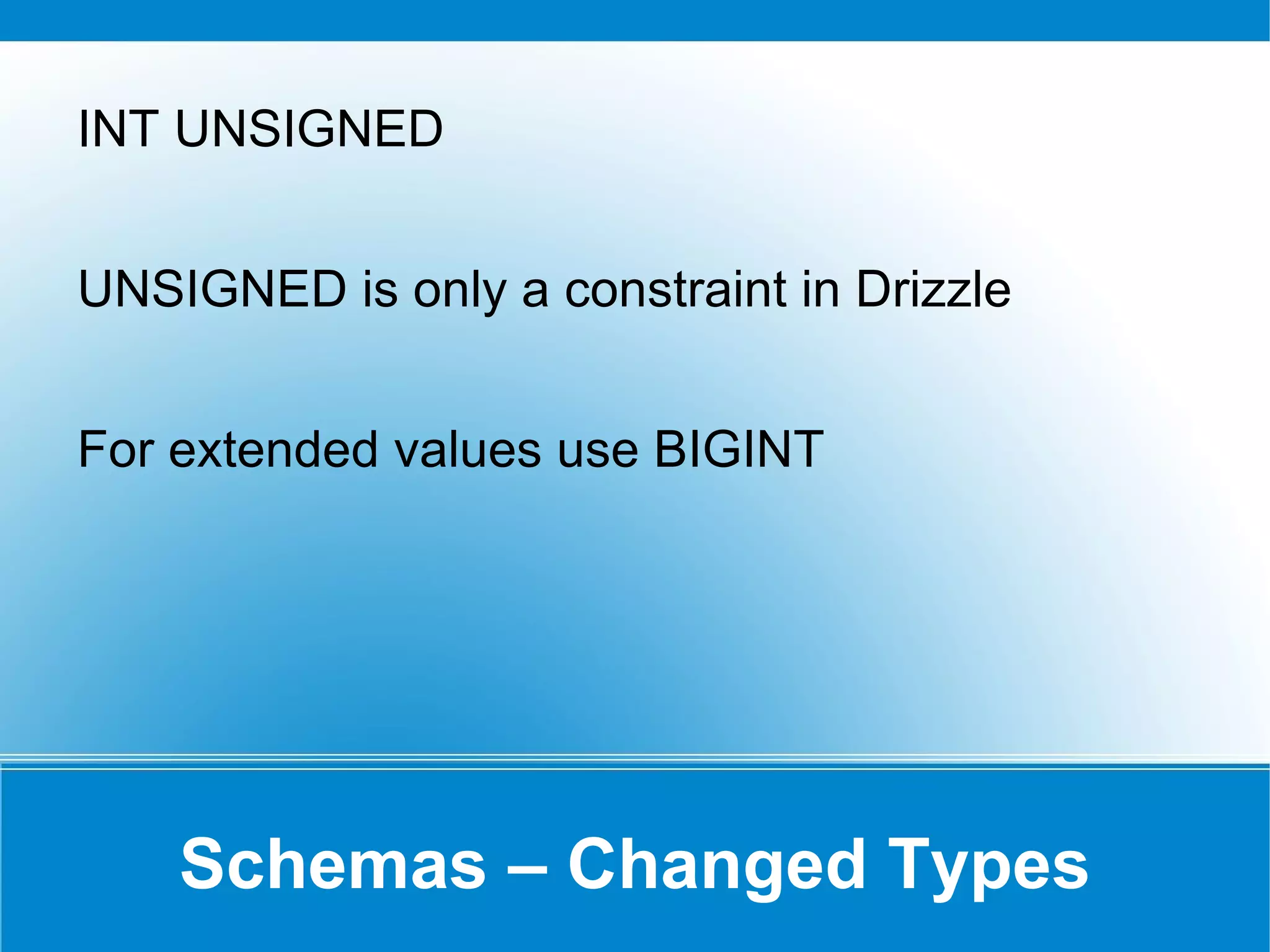 INT UNSIGNED

UNSIGNED is only a constraint in Drizzle

For extended values use BIGINT

Schemas – Changed Types